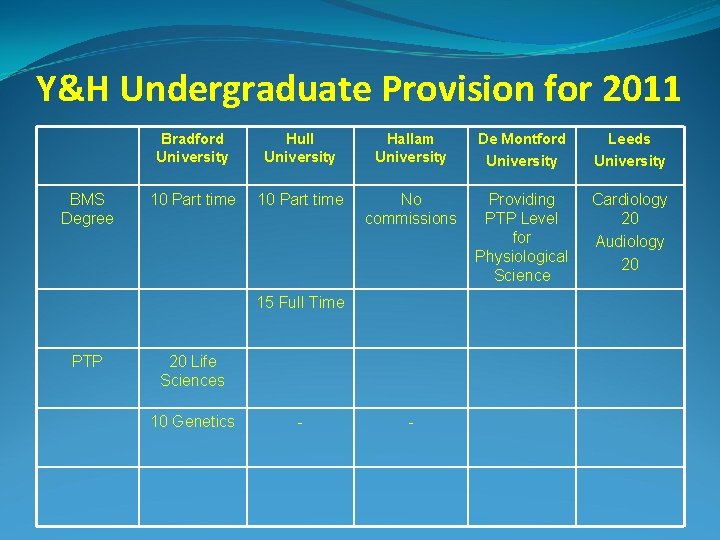 Y&H Undergraduate Provision for 2011

| | Bradford University | Hull University | Hallam University | De Montford University | Leeds University |
|---|---|---|---|---|---|
| BMS Degree | 10 Part time | 10 Part time | No commissions | Providing PTP Level for Physiological Science | Cardiology 20 Audiology 20 |
| | | 15 Full Time | | | |
| PTP | 20 Life Sciences | | | | |
| | 10 Genetics | - | - | | |
| | | | | | |